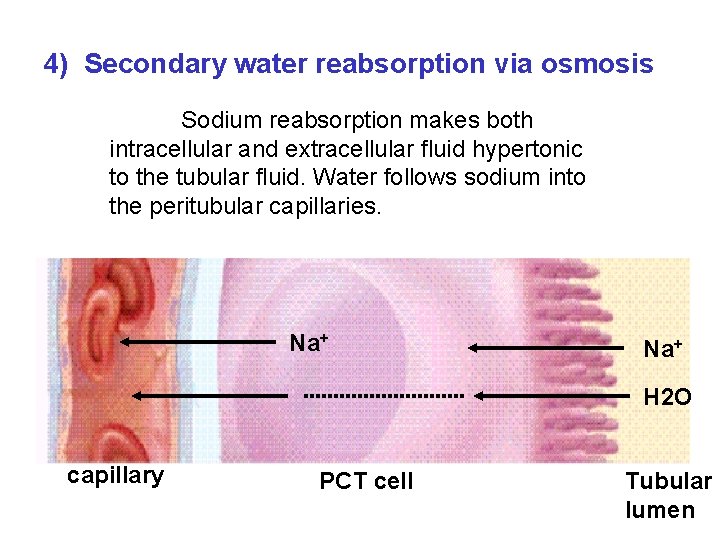 4) Secondary water reabsorption via osmosis

Sodium reabsorption makes both intracellular and extracellular fluid hypertonic to the tubular fluid. Water follows sodium into the peritubular capillaries.

$Na^+$

$Na^+$

H2O

capillary

PCT cell

Tubular lumen